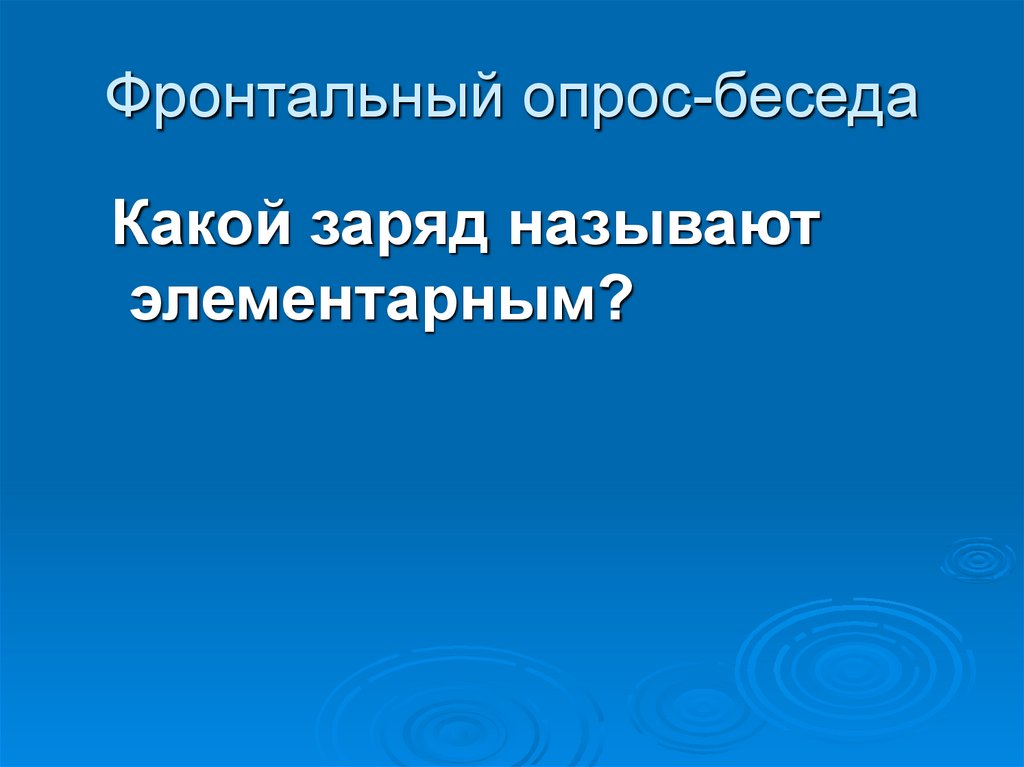 Фронтальный опрос-беседа

Какой заряд называют элементарным?